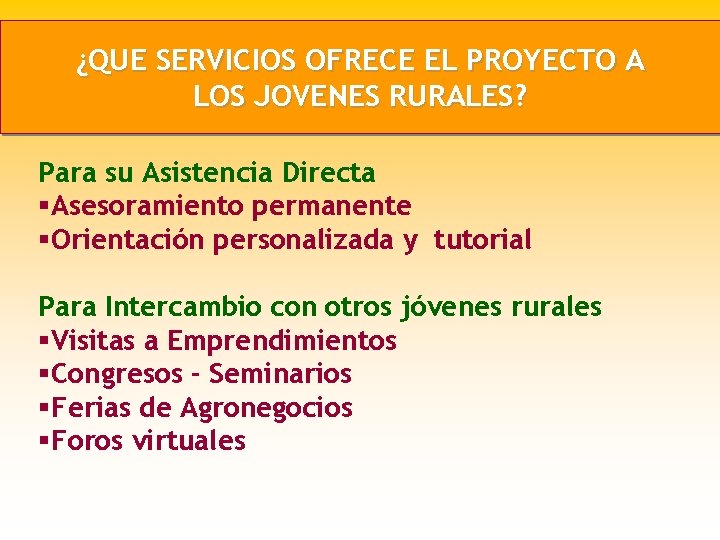 ¿QUE SERVICIOS OFRECE EL PROYECTO A LOS JOVENES RURALES?

Para su Asistencia Directa
▪Asesoramiento permanente
▪Orientación personalizada y tutorial

Para Intercambio con otros jóvenes rurales
▪Visitas a Emprendimientos
▪Congresos - Seminarios
▪Ferias de Agronegocios
▪Foros virtuales